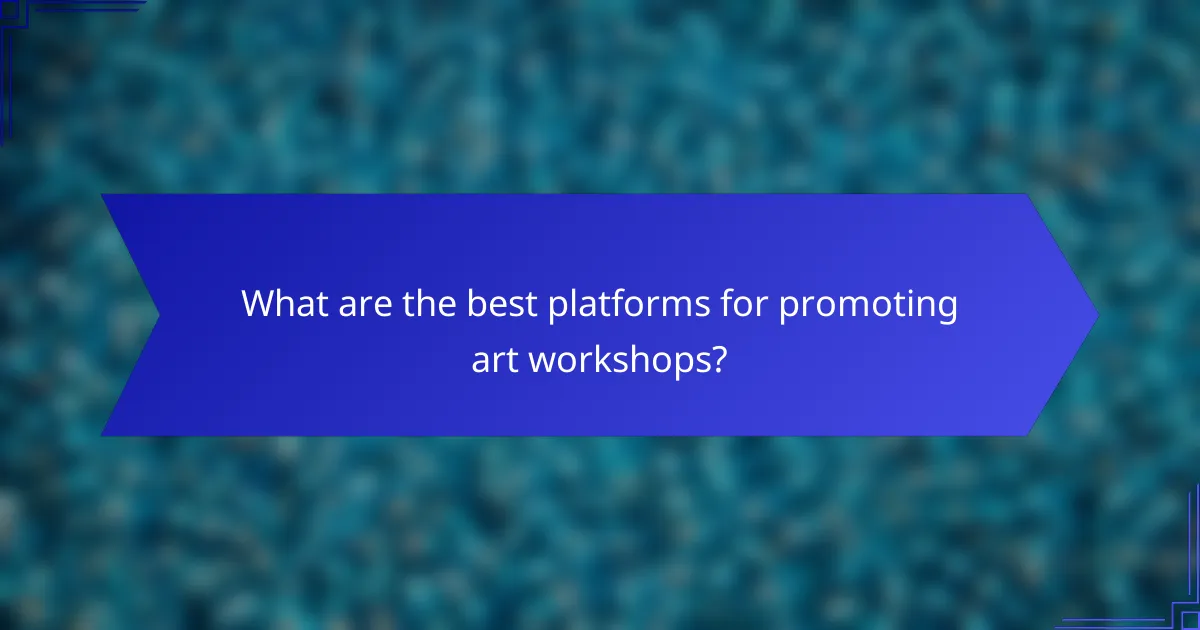 What are the best platforms for promoting art workshops?